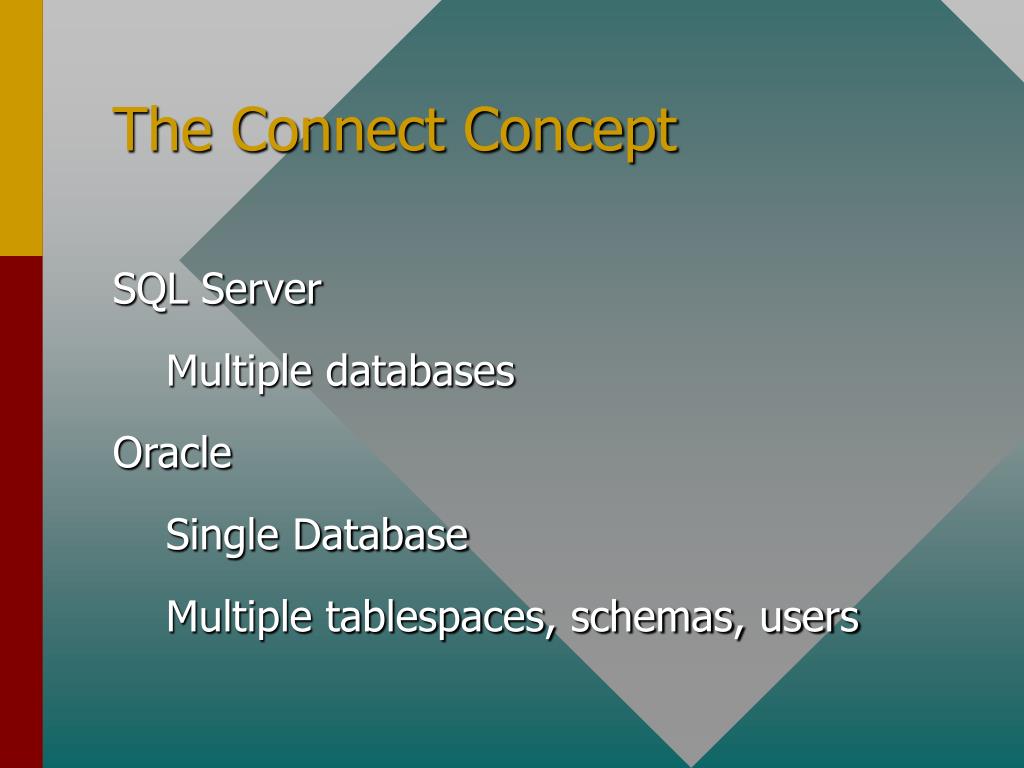 The Connect Concept

SQL Server

Multiple databases

Oracle

Single Database

Multiple tablespaces, schemas, users